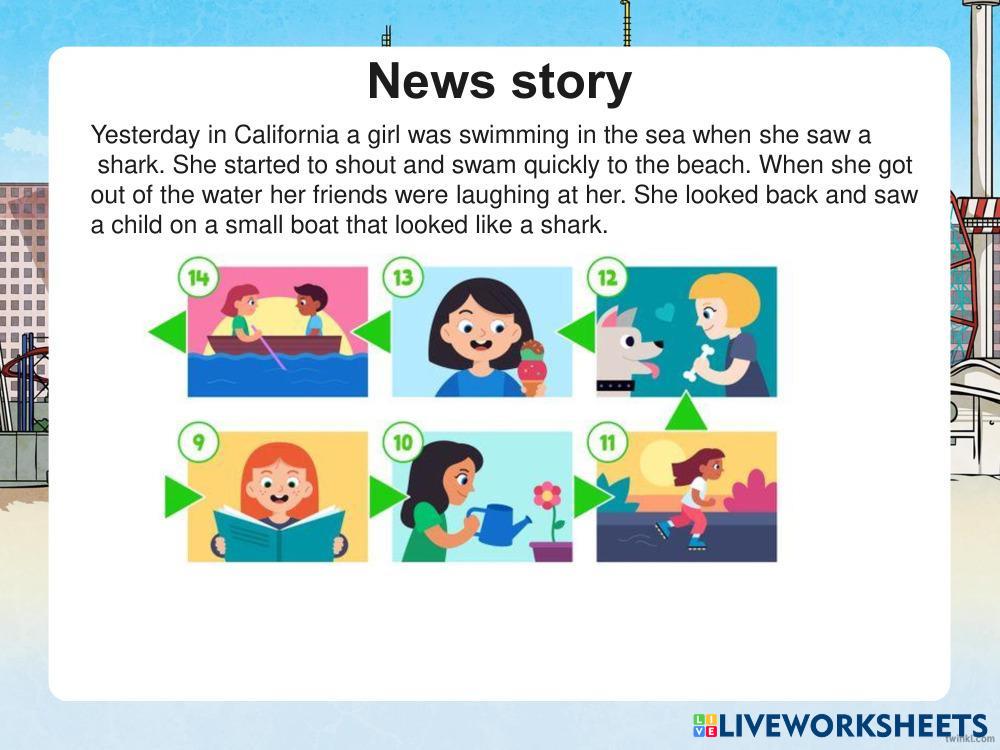 News story

Yesterday in California a girl was swimming in the sea when she saw a shark. She started to shout and swam quickly to the beach. When she got out of the water her friends were laughing at her. She looked back and saw a child on a small boat that looked like a shark.

14

13

12

9

10

11

LIVEWORKSHEETS

twinkl.com